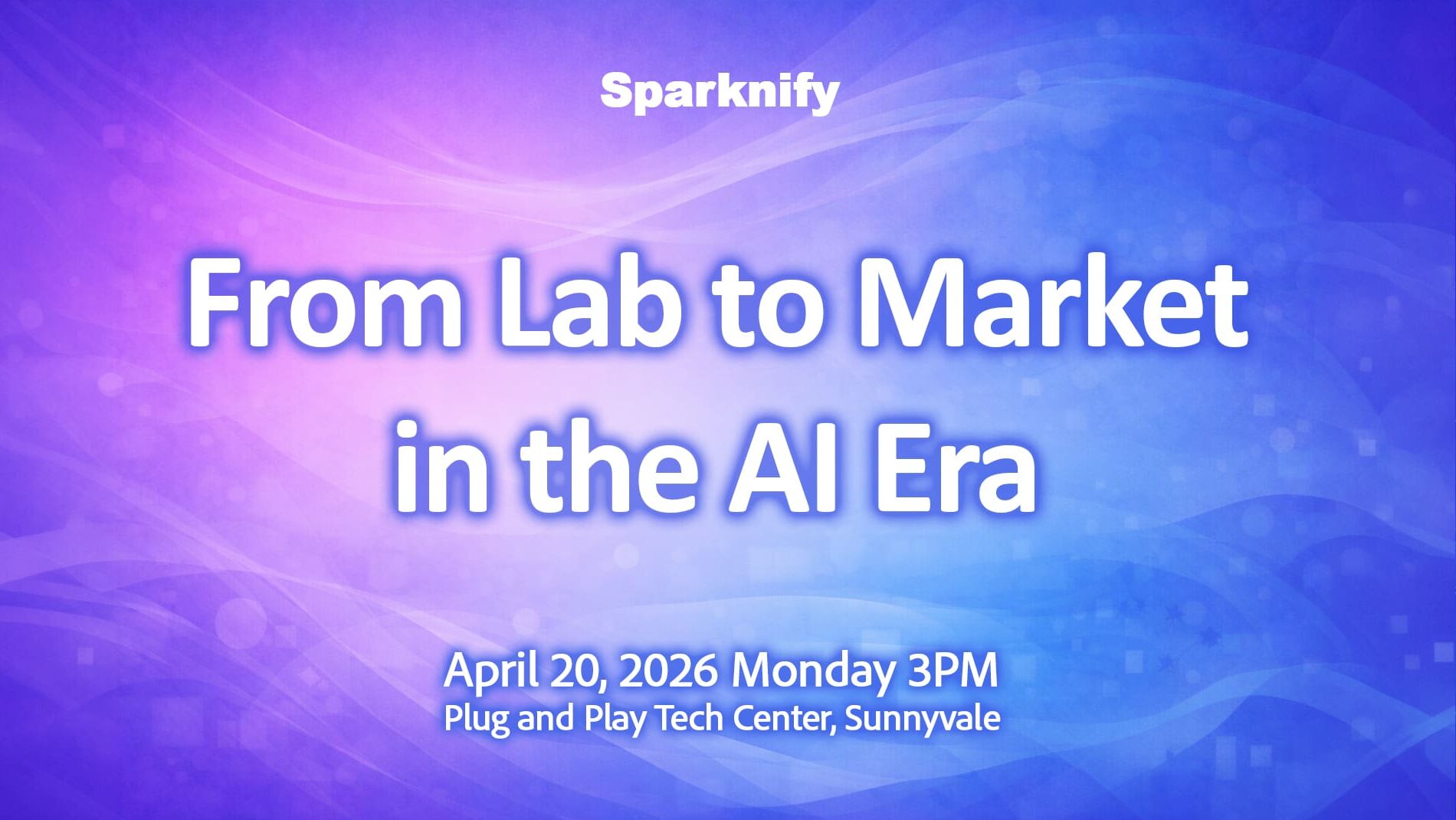 Sparknify

From Lab to Market in the AI Era

April 20, 2026 Monday 3PM
Plug and Play Tech Center, Sunnyvale